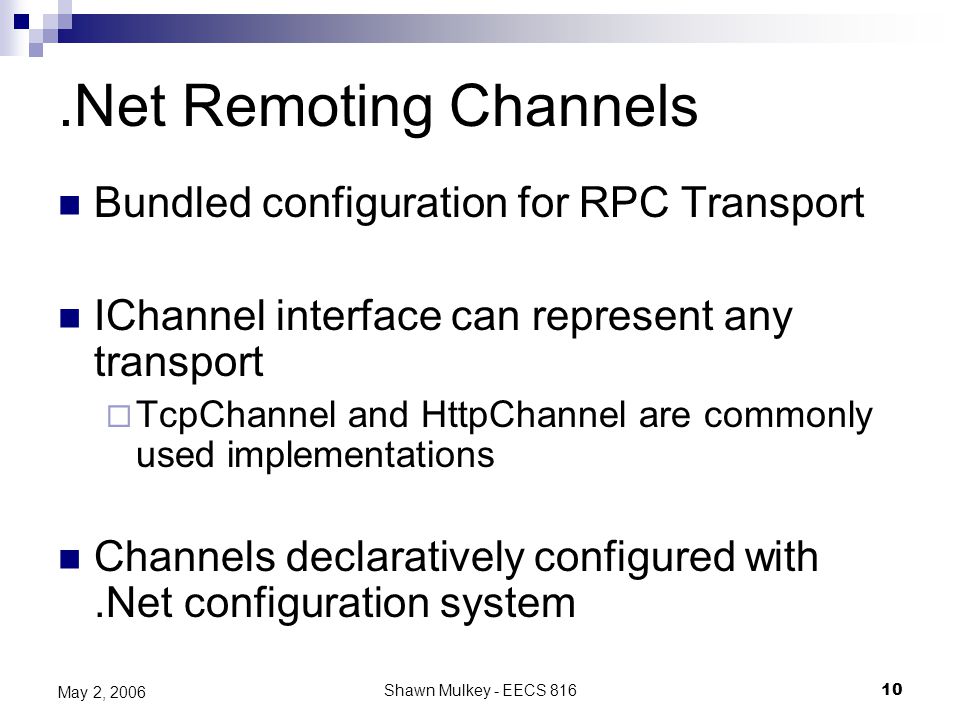 .Net Remoting Channels

Bundled configuration for RPC Transport

IChannel interface can represent any transport

TcpChannel and HttpChannel are commonly used implementations

Channels declaratively configured with .Net configuration system

May 2, 2006

Shawn Mulkey - EECS 816

10